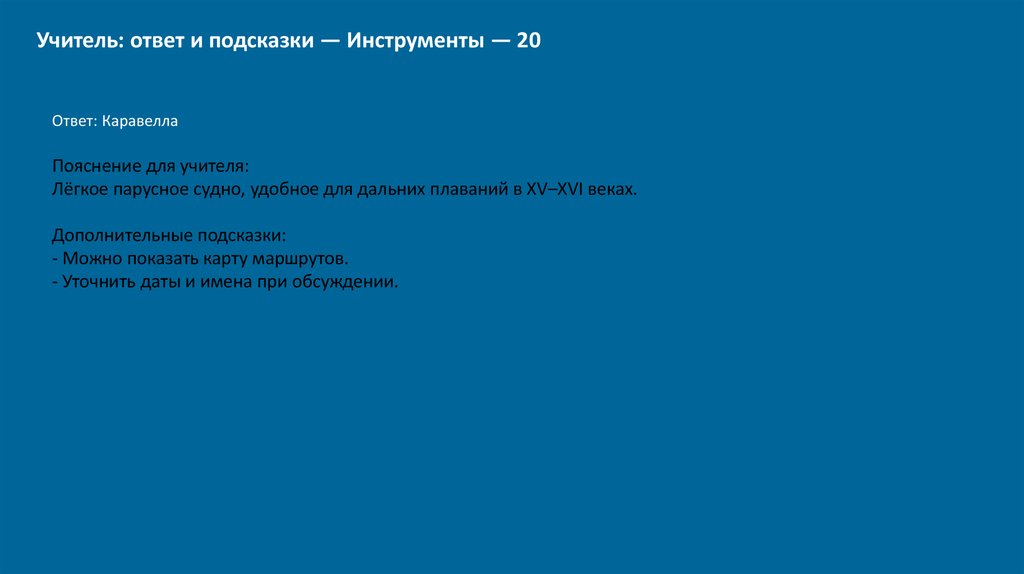 Учитель: ответ и подсказки — Инструменты — 20

Ответ: Каравелла

Пояснение для учителя:
Лёгкое парусное судно, удобное для дальних плаваний в XV–XVI веках.

Дополнительные подсказки:
- Можно показать карту маршрутов.
- Уточнить даты и имена при обсуждении.